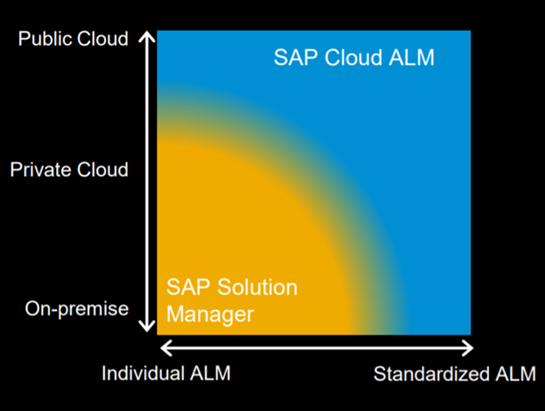 Public Cloud

Private Cloud

On-premise

SAP Cloud ALM

SAP Solution Manager

Individual ALM

Standardized ALM